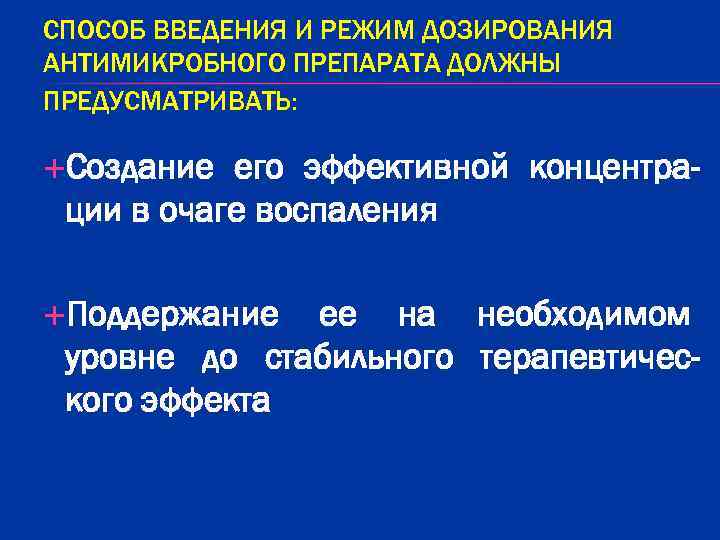 СПОСОБ ВВЕДЕНИЯ И РЕЖИМ ДОЗИРОВАНИЯ АНТИМИКРОБНОГО ПРЕПАРАТА ДОЛЖНЫ ПРЕДУСМАТРИВАТЬ:

+Создание его эффективной концентрации в очаге воспаления

+Поддержание ее на необходимом уровне до стабильного терапевтического эффекта